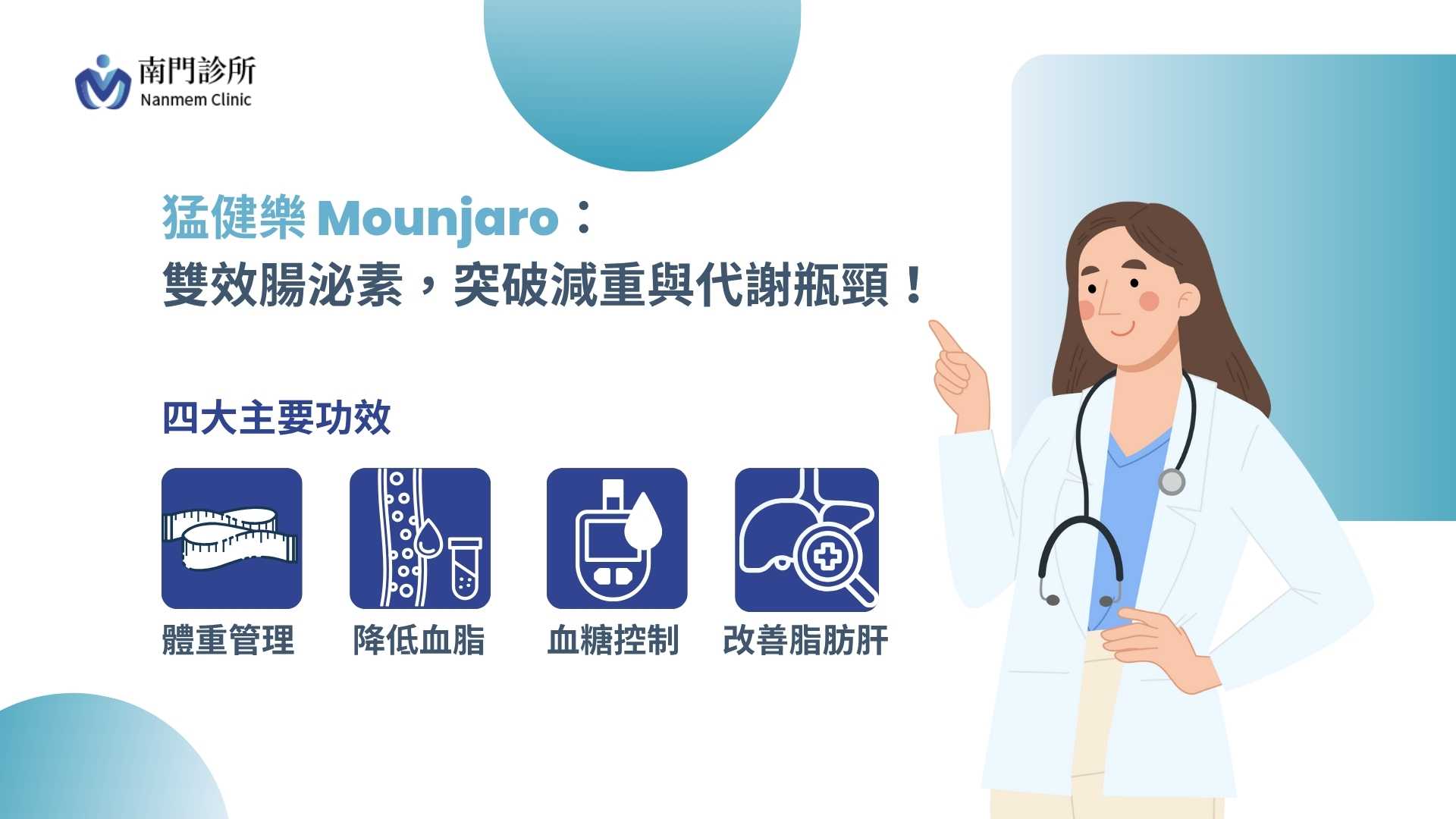 南門診所
Nanmem Clinic

猛健樂 Mounjaro：
雙效腸泌素，突破減重與代謝瓶頸！

四大主要功效

體重管理
降低血脂
血糖控制
改善脂肪肝